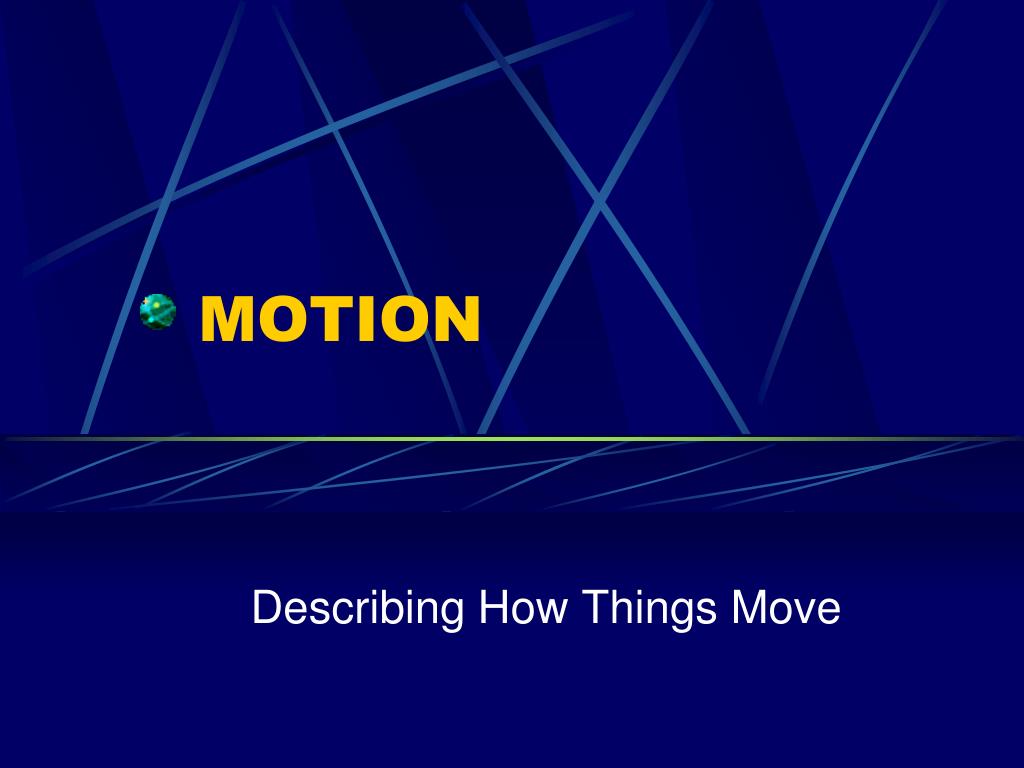 MOTION

Describing How Things Move